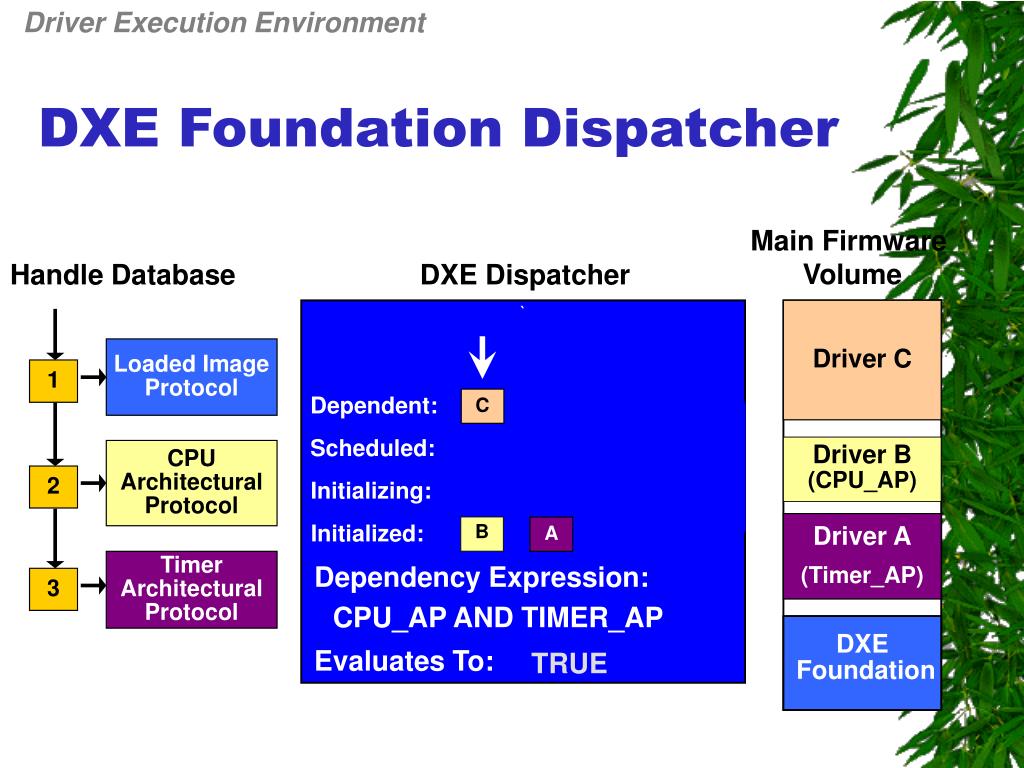 Driver Execution Environment

DXE Foundation Dispatcher

Handle Database

1

Loaded Image Protocol

2

CPU Architectural Protocol

3

Timer Architectural Protocol

DXE Dispatcher

Dependent: C

Scheduled:

Initializing:

Initialized: B A

Dependency Expression:

CPU_AP AND TIMER_AP

Evaluates To: TRUE

Main Firmware Volume

Driver C

Driver B (CPU_AP)

Driver A (Timer_AP)

DXE Foundation